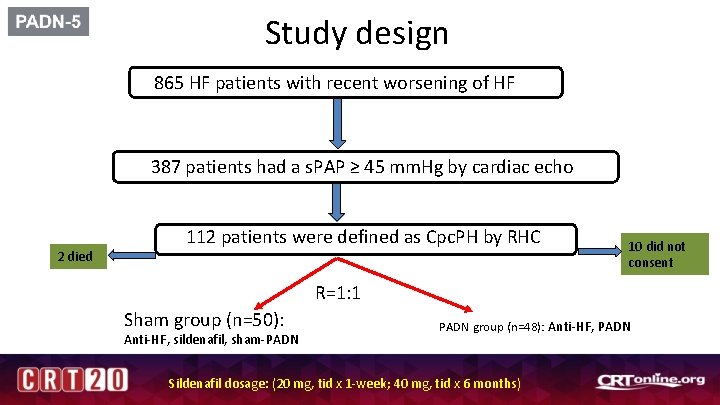 PADN-5

Study design

865 HF patients with recent worsening of HF

387 patients had a sPAP ≥ 45 mmHg by cardiac echo

112 patients were defined as CpcPH by RHC

2 died

10 did not consent

R=1:1

Sham group (n=50):
Anti-HF, sildenafil, sham-PADN

PADN group (n=48): Anti-HF, PADN

CRT20

Sildenafil dosage: (20 mg, tid x 1-week; 40 mg, tid x 6 months)

CRTonline.org